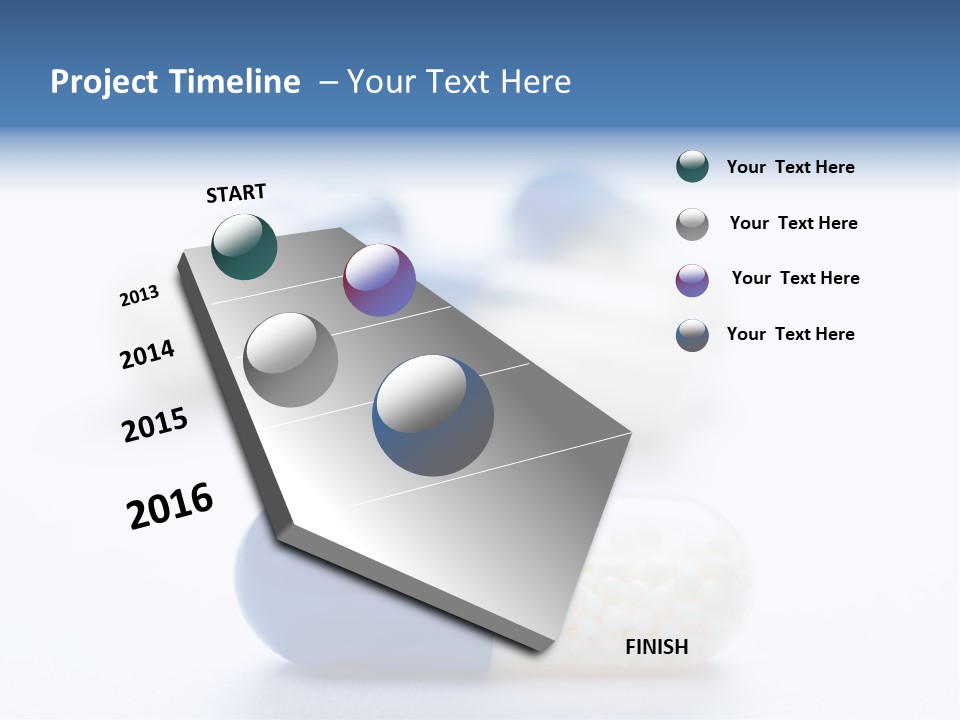 Project Timeline – Your Text Here

START

2013

2014

2015

2016

FINISH

Your Text Here

Your Text Here

Your Text Here

Your Text Here